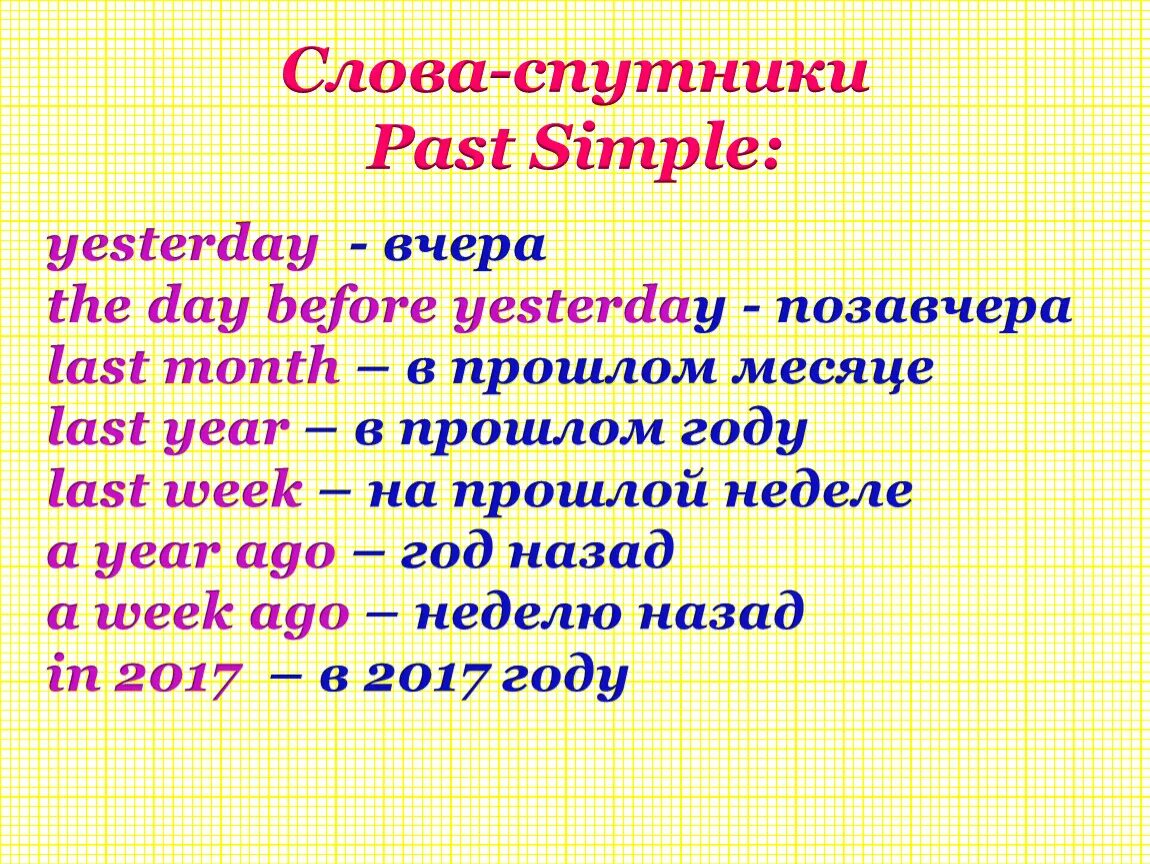 Слова-спутники
Past Simple:

yesterday - вчера
the day before yesterday - позавчера
last month – в прошлом месяце
last year – в прошлом году
last week – на прошлой неделе
a year ago – год назад
a week ago – неделю назад
in 2017 – в 2017 году